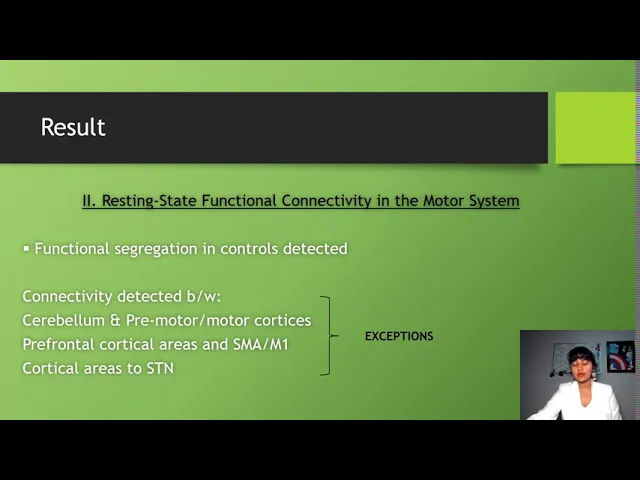 Result

II. Resting-State Functional Connectivity in the Motor System

▪ Functional segregation in controls detected

Connectivity detected b/w:
Cerebellum & Pre-motor/motor cortices
Prefrontal cortical areas and SMA/M1
Cortical areas to STN

EXCEPTIONS